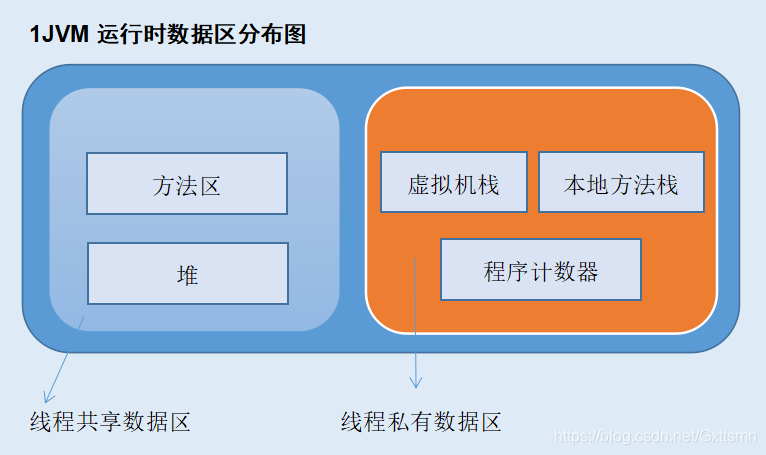 1JVM 运行时数据区分布图

方法区

堆

虚拟机栈

本地方法栈

程序计数器

线程共享数据区

线程私有数据区

https://blog.csdn.net/Gxttsmn